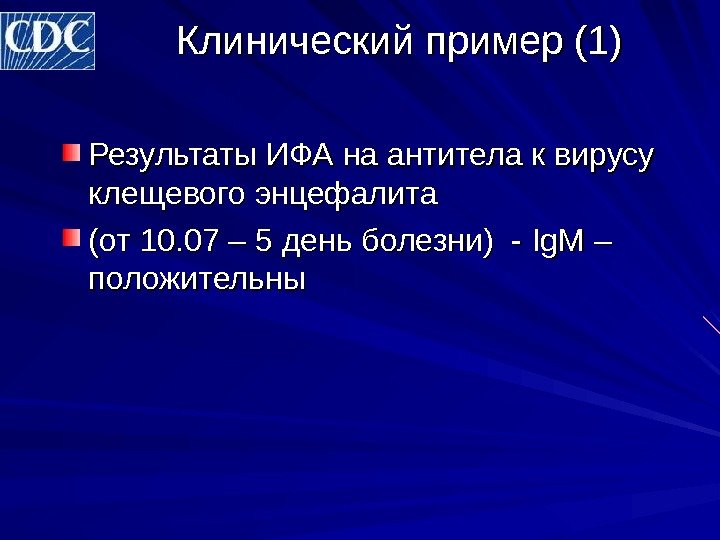 CDC

Клинический пример (1)

Результаты ИФА на антитела к вирусу клещевого энцефалита

(от 10.07 – 5 день болезни) - IgM – положительны